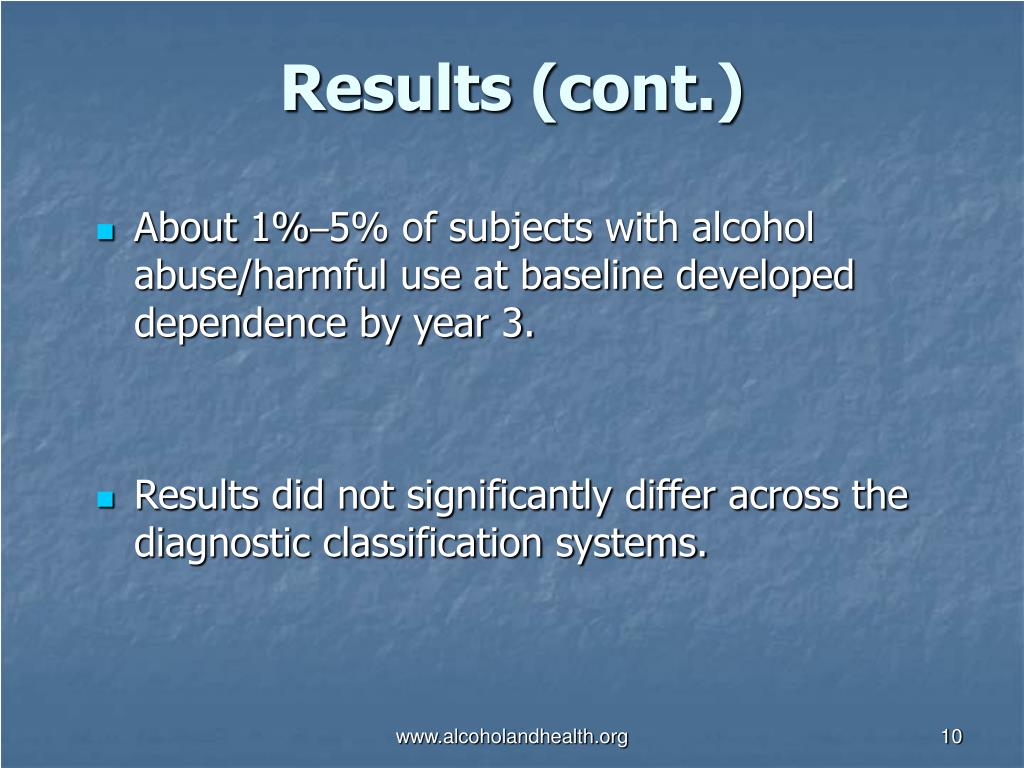 Results (cont.)

About 1%–5% of subjects with alcohol abuse/harmful use at baseline developed dependence by year 3.

Results did not significantly differ across the diagnostic classification systems.

www.alcoholandhealth.org

10